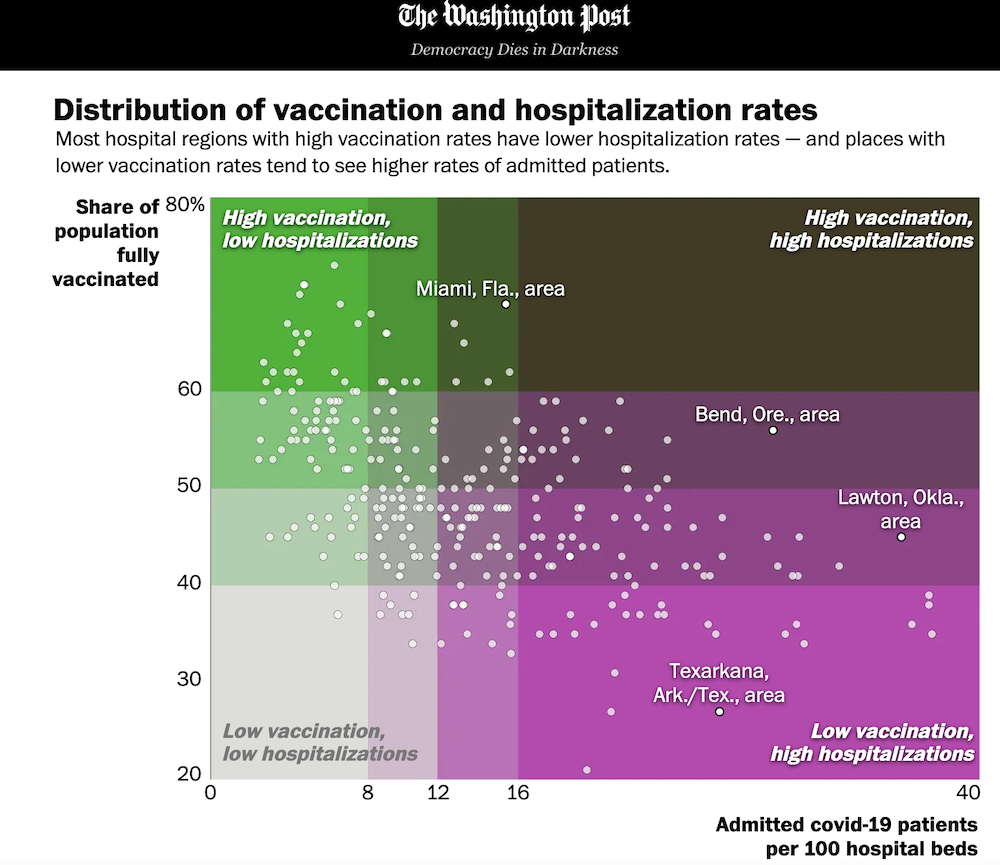 The Washington Post
Democracy Dies in Darkness

Distribution of vaccination and hospitalization rates

Most hospital regions with high vaccination rates have lower hospitalization rates — and places with lower vaccination rates tend to see higher rates of admitted patients.

Share of population fully vaccinated

80%
60
50
40
30
20

High vaccination, low hospitalizations

High vaccination, high hospitalizations

Miami, Fla., area

Bend, Ore., area

Lawton, Okla., area

Texarkana, Ark./Tex., area

Low vaccination, low hospitalizations

Low vaccination, high hospitalizations

0
8
12
16
40

Admitted covid-19 patients per 100 hospital beds